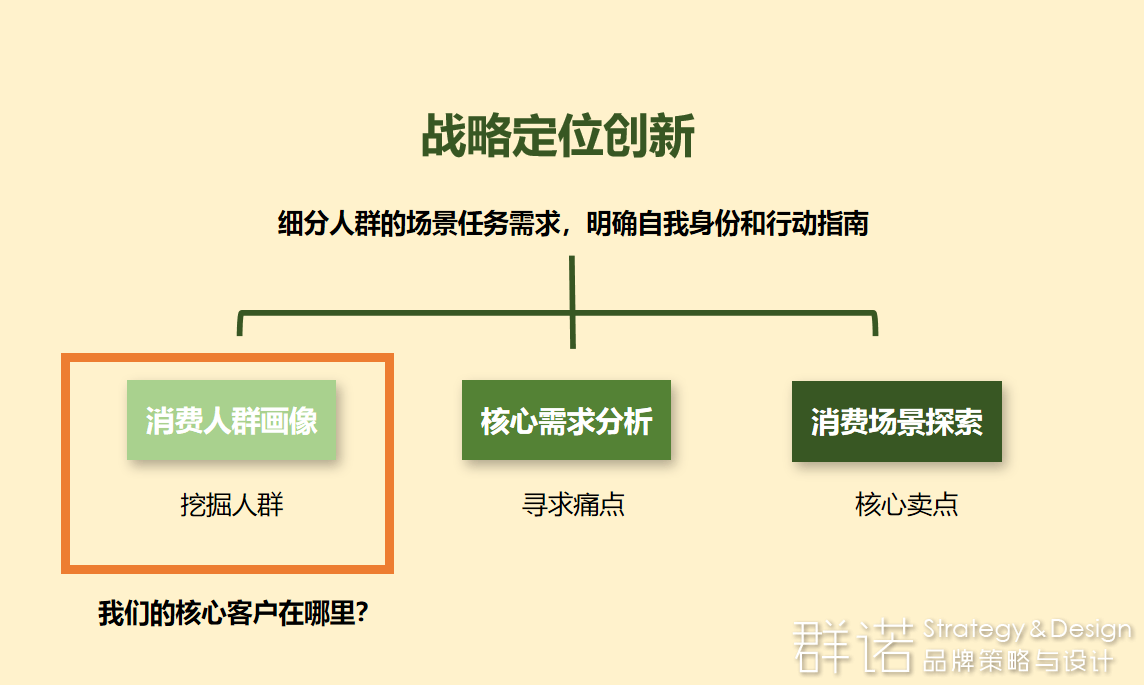 战略定位创新

细分人群的场景任务需求，明确自我身份和行动指南

消费人群画像

挖掘人群

核心需求分析

寻求痛点

消费场景探索

核心卖点

我们的核心客户在哪里?

群诺 Strategy & Design 品牌策略与设计